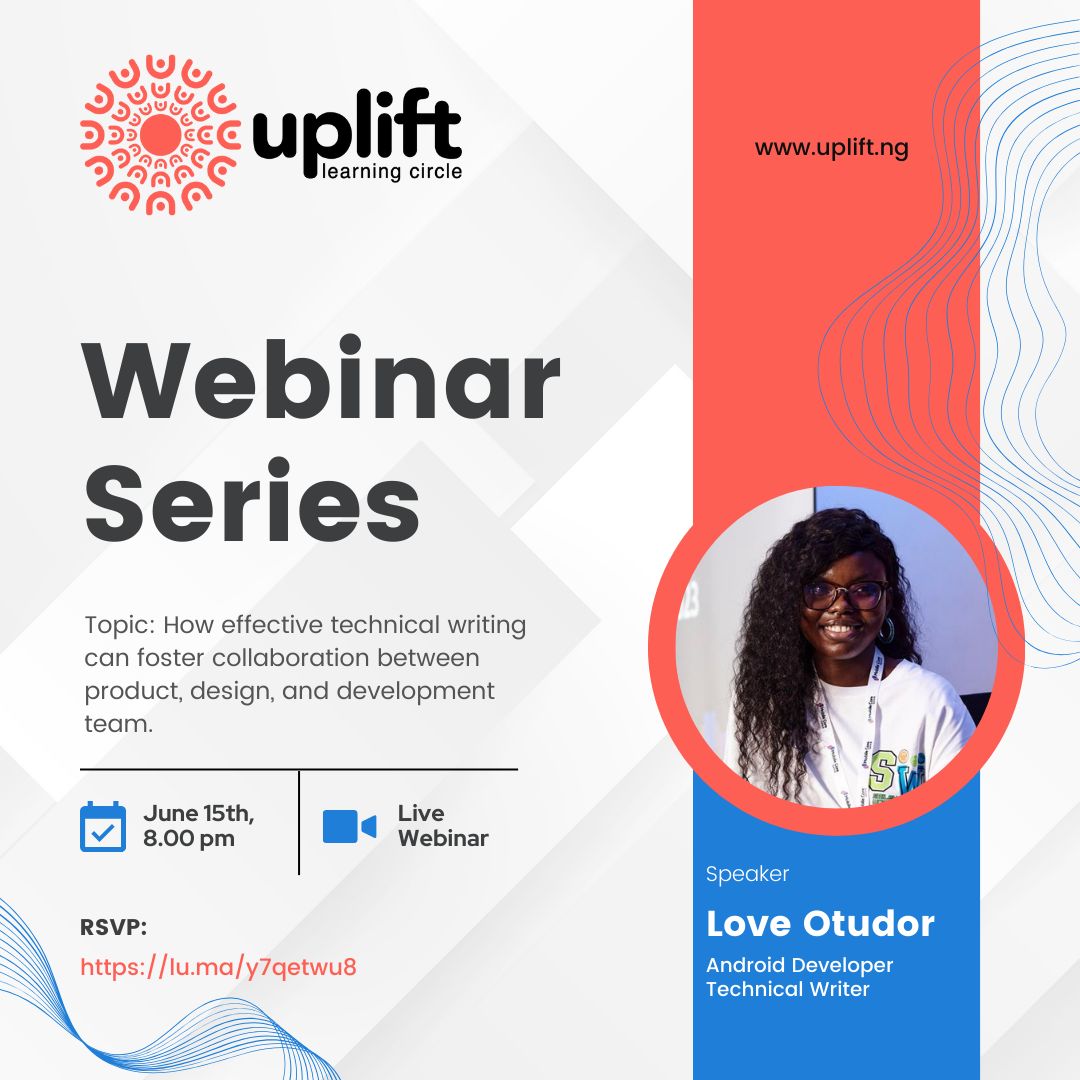 uplift
learning circle

www.uplift.ng

Webinar Series

Topic: How effective technical writing can foster collaboration between product, design, and development team.

June 15th, 8.00 pm

Live Webinar

RSVP:
https://lu.ma/y7qetwu8

Speaker
Love Otudor
Android Developer
Technical Writer